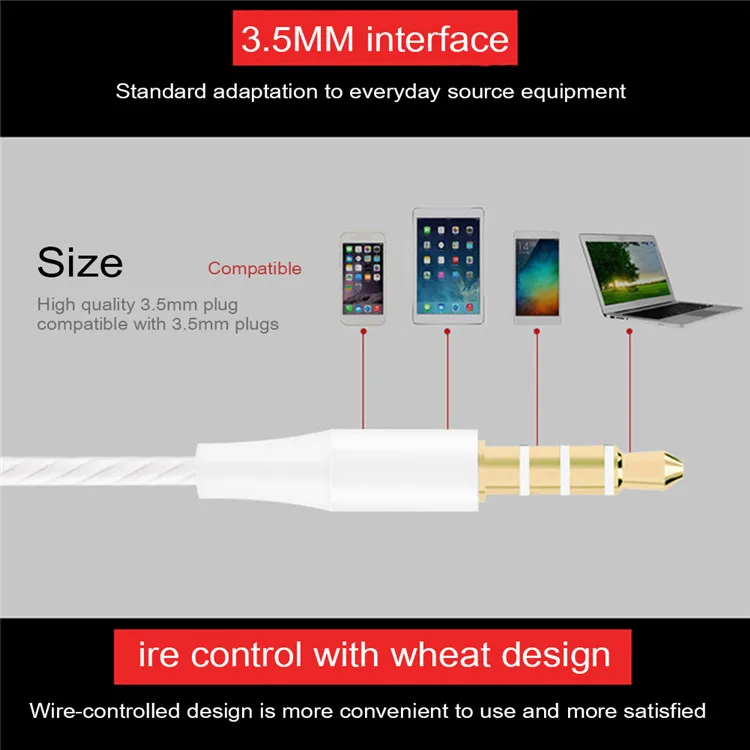 3.5MM interface

Standard adaptation to everyday source equipment

Size

Compatible

High quality 3.5mm plug compatible with 3.5mm plugs

ire control with wheat design

Wire-controlled design is more convenient to use and more satisfied